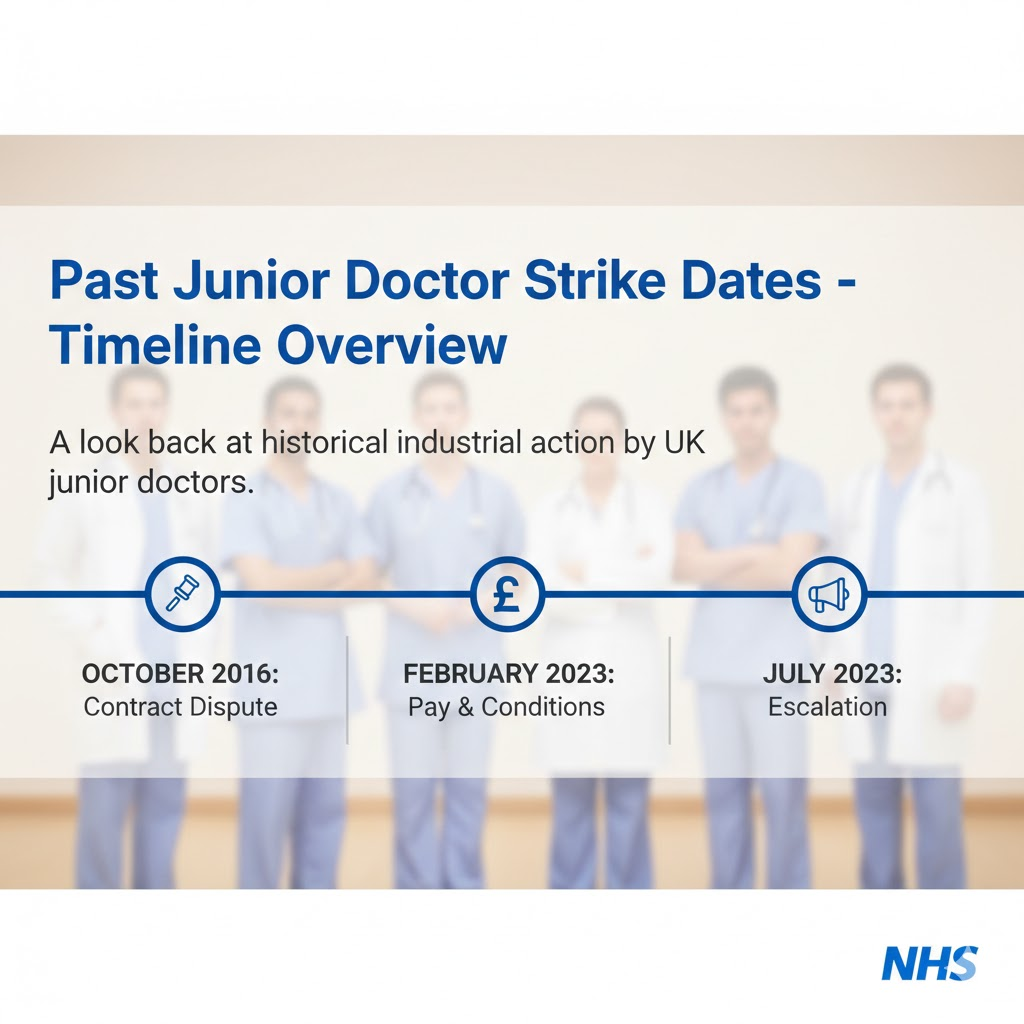 Past Junior Doctor Strike Dates - Timeline Overview

A look back at historical industrial action by UK junior doctors.

£

OCTOBER 2016:
Contract Dispute

FEBRUARY 2023:
Pay & Conditions

JULY 2023:
Escalation

NHS